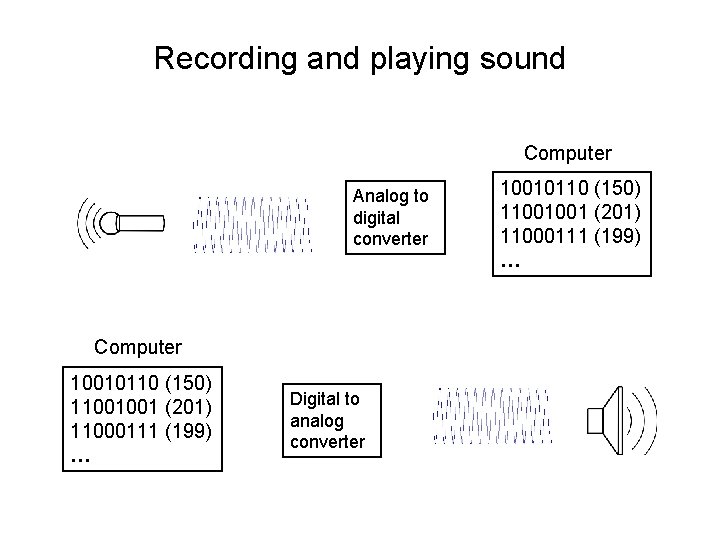 Recording and playing sound

Analog to digital converter

Computer

10010110 (150)
11001001 (201)
11000111 (199)
...

Computer

10010110 (150)
11001001 (201)
11000111 (199)
...

Digital to analog converter